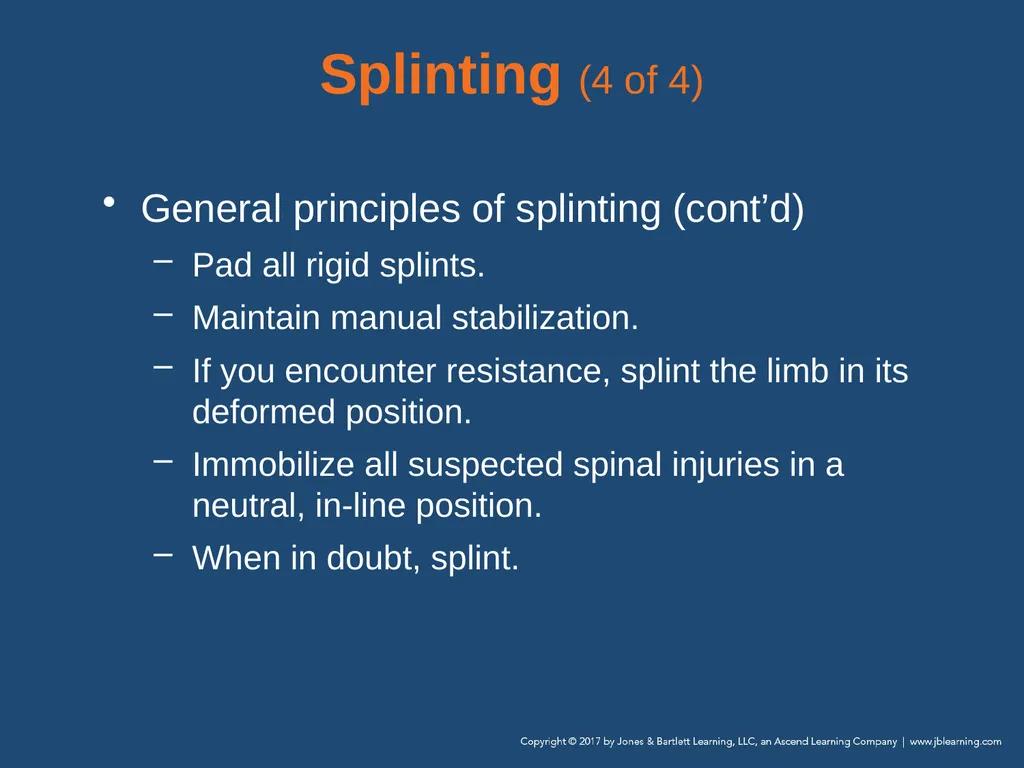 Splinting (4 of 4)

• General principles of splinting (cont’d)
– Pad all rigid splints.
– Maintain manual stabilization.
– If you encounter resistance, splint the limb in its deformed position.
– Immobilize all suspected spinal injuries in a neutral, in-line position.
– When in doubt, splint.

Copyright © 2017 by Jones & Bartlett Learning, LLC, an Ascend Learning Company | www.jblearning.com